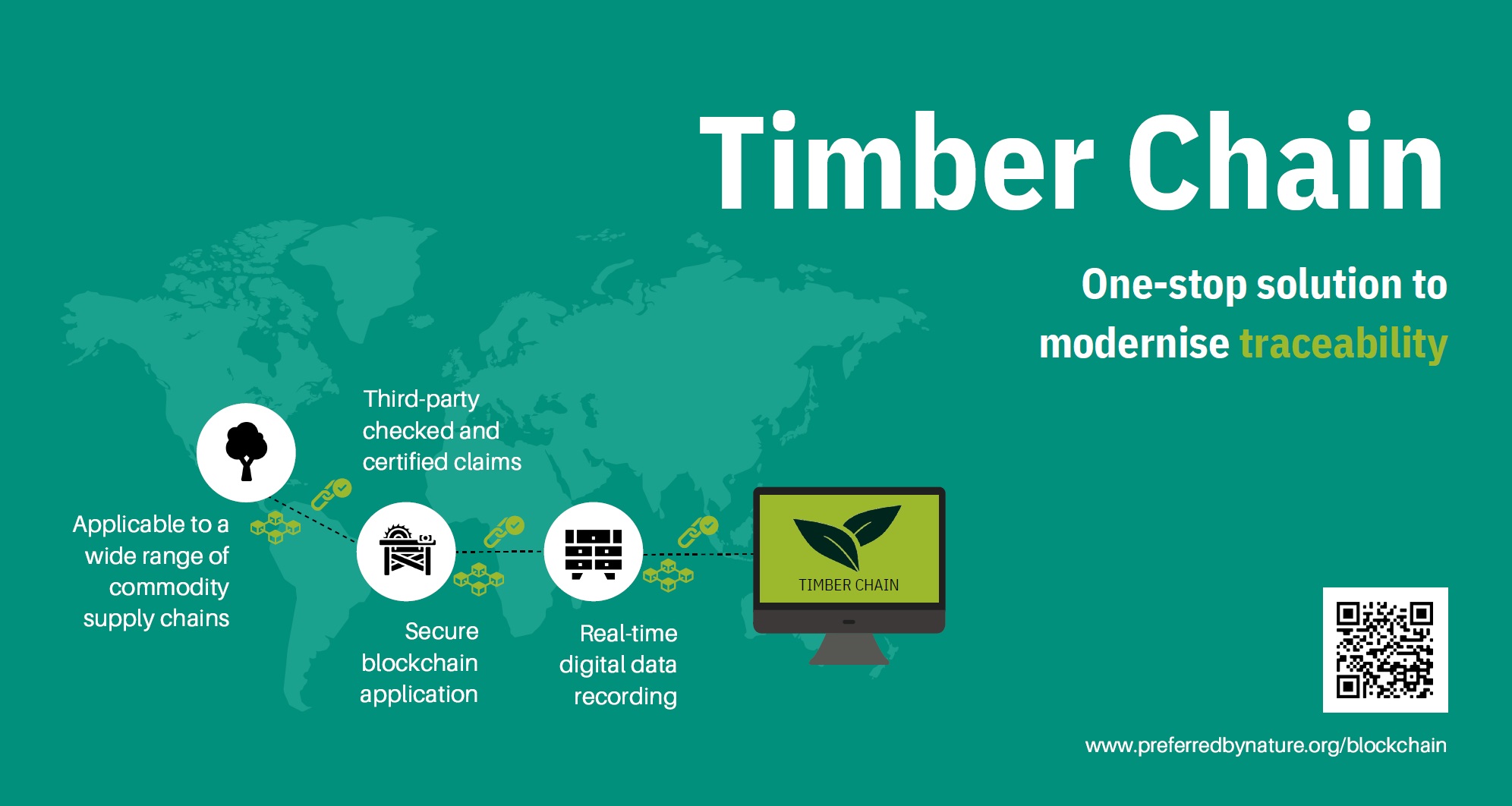 Timber Chain

One-stop solution to modernise traceability

Third-party checked and certified claims

Applicable to a wide range of commodity supply chains

Secure blockchain application

Real-time digital data recording

TIMBER CHAIN

www.preferredbynature.org/blockchain